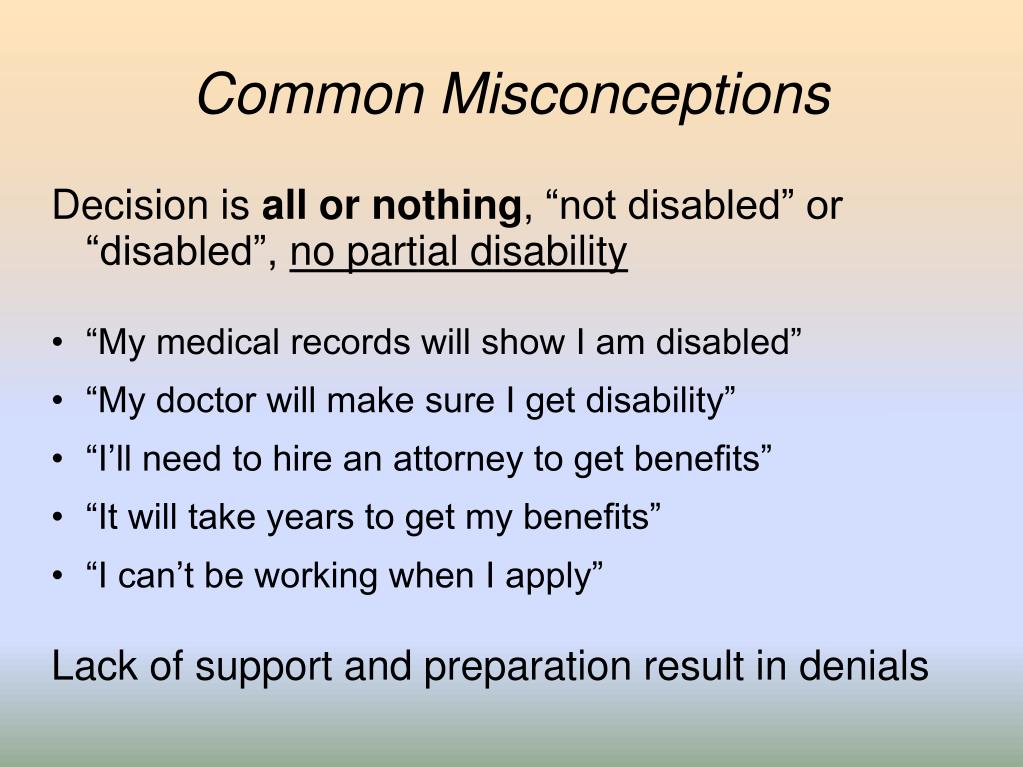 Common Misconceptions

Decision is all or nothing, “not disabled” or “disabled”, no partial disability

• “My medical records will show I am disabled”
• “My doctor will make sure I get disability”
• “I’ll need to hire an attorney to get benefits”
• “It will take years to get my benefits”
• “I can’t be working when I apply”

Lack of support and preparation result in denials